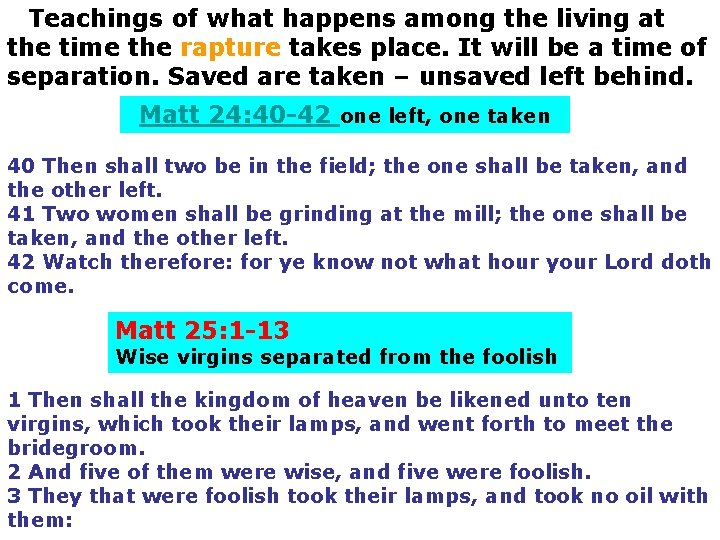 Teachings of what happens among the living at the time the rapture takes place. It will be a time of separation. Saved are taken – unsaved left behind.

Matt 24:40-42 one left, one taken

40 Then shall two be in the field; the one shall be taken, and the other left.
41 Two women shall be grinding at the mill; the one shall be taken, and the other left.
42 Watch therefore: for ye know not what hour your Lord doth come.

Matt 25:1-13
Wise virgins separated from the foolish

1 Then shall the kingdom of heaven be likened unto ten virgins, which took their lamps, and went forth to meet the bridegroom.
2 And five of them were wise, and five were foolish.
3 They that were foolish took their lamps, and took no oil with them: